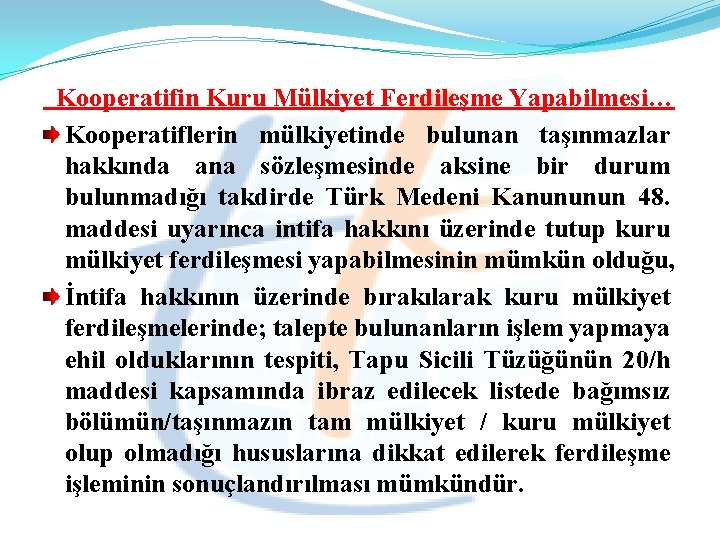 Kooperatifin Kuru Mülkiyet Ferdileşme Yapabilmesi…

Kooperatiflerin mülkiyetinde bulunan taşınmazlar hakkında ana sözleşmesinde aksine bir durum bulunmadığı takdirde Türk Medeni Kanununun 48. maddesi uyarınca intifa hakkını üzerinde tutup kuru mülkiyet ferdileşmesi yapabilmesinin mümkün olduğu,

İntifa hakkının üzerinde bırakılarak kuru mülkiyet ferdileşmelerinde; talepte bulunanların işlem yapmaya ehil olduklarının tespiti, Tapu Sicili Tüzüğünün 20/h maddesi kapsamında ibraz edilecek listede bağımsız bölümün/taşınmazın tam mülkiyet / kuru mülkiyet olup olmadığı hususlarına dikkat edilerek ferdileşme işleminin sonuçlandırılması mümkündür.